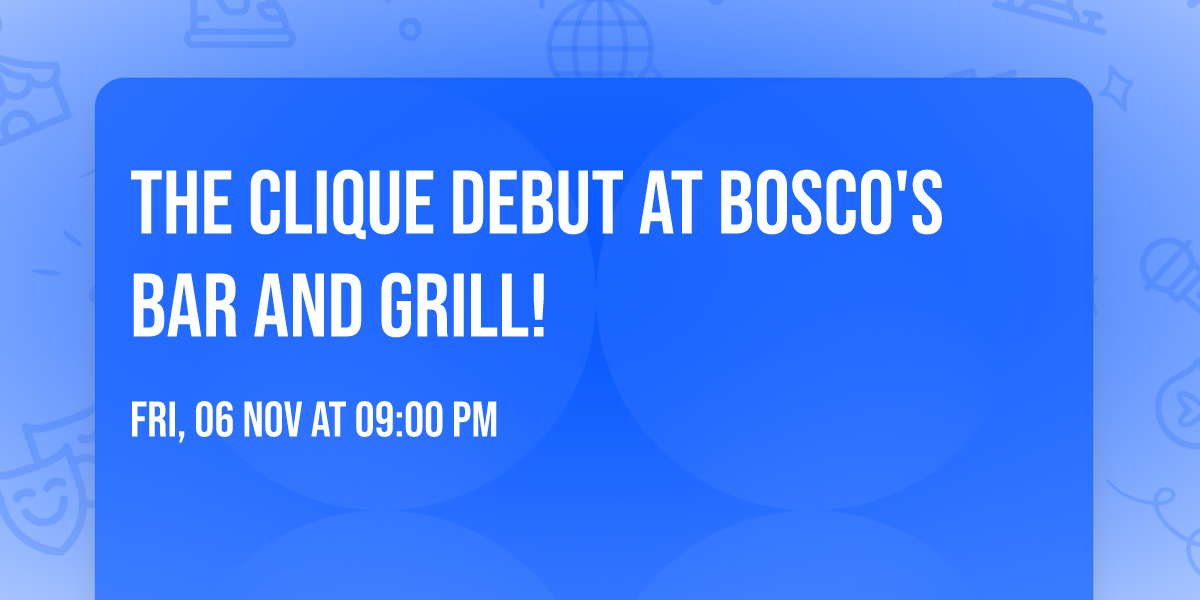 THE CLIQUE DEBUT AT BOSCO'S BAR AND GRILL!

FRI, 06 NOV AT 09:00 PM